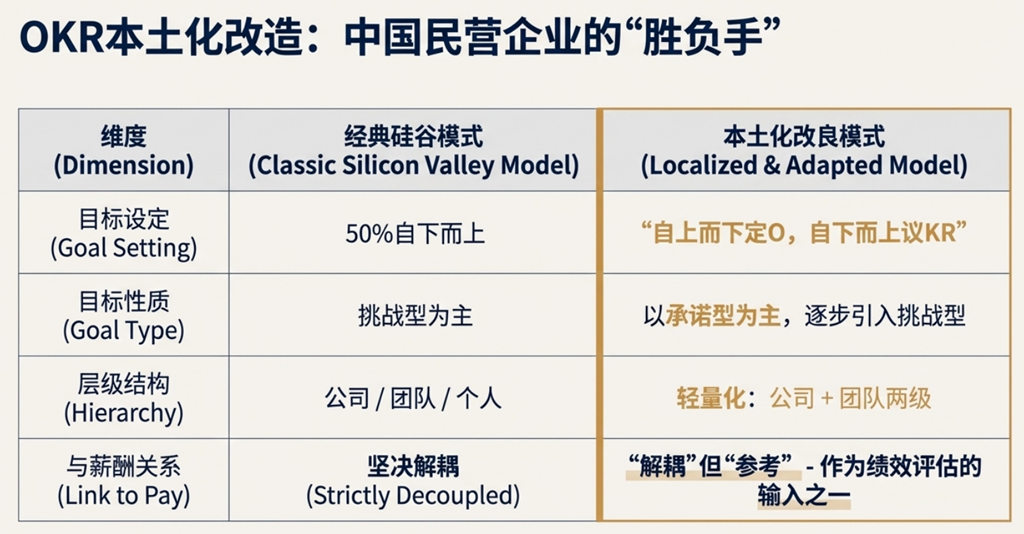 OKR本土化改造：中国民营企业的“胜负手”

| 维度 (Dimension) | 经典硅谷模式 (Classic Silicon Valley Model) | 本土化改良模式 (Localized & Adapted Model) |
|---|---|---|
| 目标设定 (Goal Setting) | 50%自下而上 | “自上而下定O，自下而上议KR” |
| 目标性质 (Goal Type) | 挑战型为主 | 以承诺型为主，逐步引入挑战型 |
| 层级结构 (Hierarchy) | 公司 / 团队 / 个人 | 轻量化：公司 + 团队两级 |
| 与薪酬关系 (Link to Pay) | 坚决解耦 (Strictly Decoupled) | “解耦”但“参考” - 作为绩效评估的输入之一 |